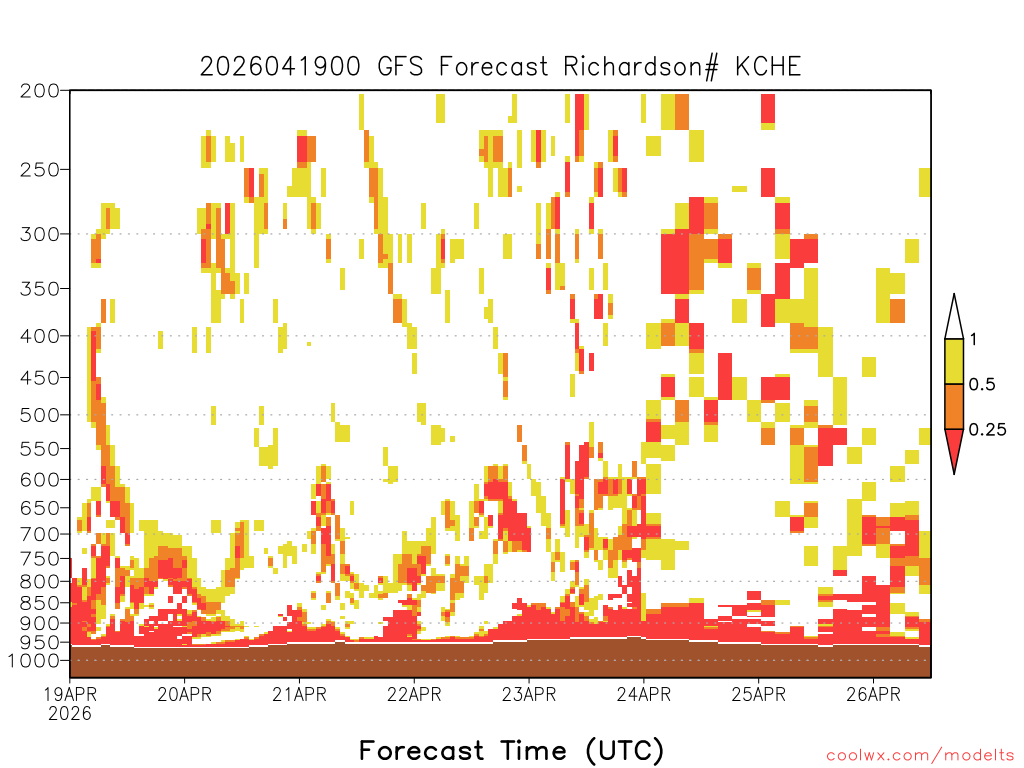 2026041900 GFS Forecast Richardson# KCHE

200
250
300
350
400
450
500
550
600
650
700
750
800
850
900
950
1000

1
0.5
0.25

19APR
2026
20APR
21APR
22APR
23APR
24APR
25APR
26APR

Forecast Time (UTC)

coolwx.com/modelts